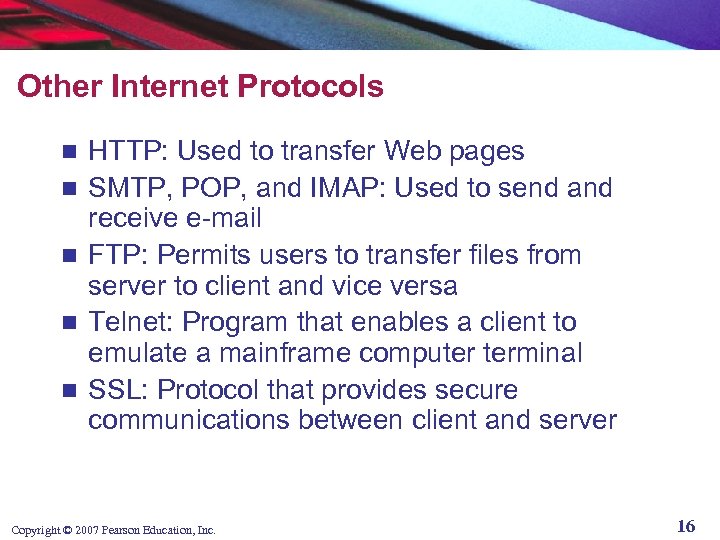 Other Internet Protocols

- HTTP: Used to transfer Web pages
- SMTP, POP, and IMAP: Used to send and receive e-mail
- FTP: Permits users to transfer files from server to client and vice versa
- Telnet: Program that enables a client to emulate a mainframe computer terminal
- SSL: Protocol that provides secure communications between client and server

Copyright © 2007 Pearson Education, Inc.

16